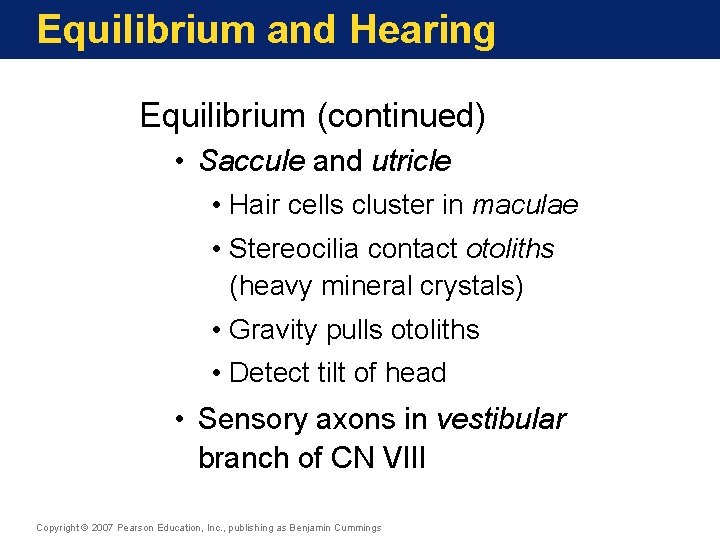 Equilibrium and Hearing

Equilibrium (continued)

• Saccule and utricle

• Hair cells cluster in maculae

• Stereocilia contact otoliths (heavy mineral crystals)

• Gravity pulls otoliths

• Detect tilt of head

• Sensory axons in vestibular branch of CN VIII

Copyright © 2007 Pearson Education, Inc., publishing as Benjamin Cummings